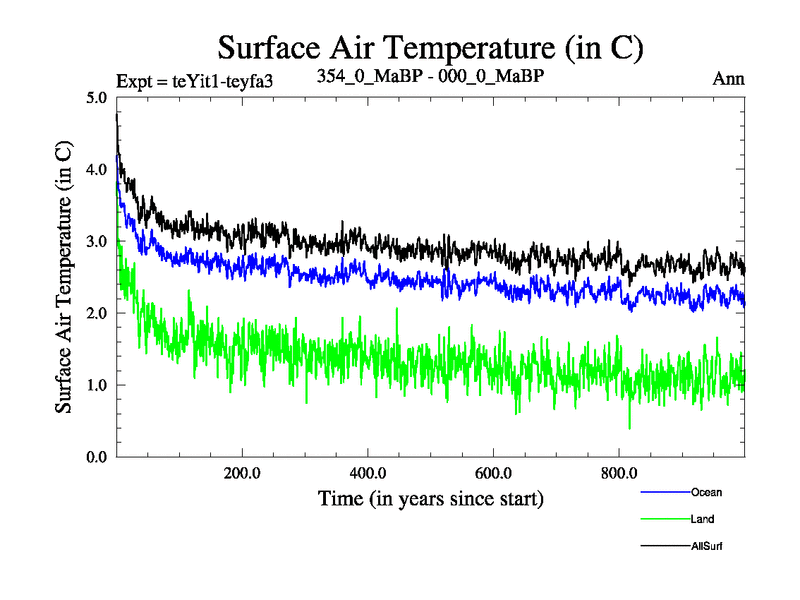 Surface Air Temperature (in C)

Expt = teYit1-teyfa3

354_0_MaBP - 000_0_MaBP

Ann

Surface Air Temperature (in C)

5.0
4.0
3.0
2.0
1.0
0.0

200.0
400.0
600.0
800.0

Time (in years since start)

Ocean
Land
AllSurf